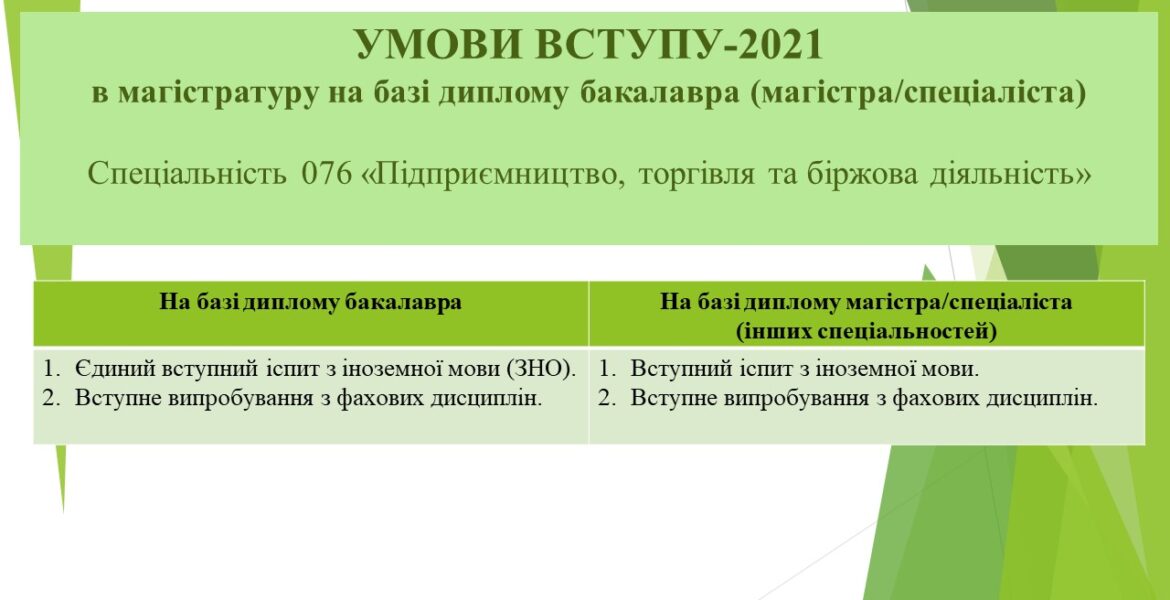 УМОВИ ВСТУПУ-2021
в магістратуру на базі диплому бакалавра (магістра/спеціаліста)

Спеціальність 076 «Підприємництво, торгівля та біржова діяльність»

| На базі диплому бакалавра | На базі диплому магістра/спеціаліста (інших спеціальностей) |
|---|---|
| 1. Єдиний вступний іспит з іноземної мови (ЗНО). 2. Вступне випробування з фахових дисциплін. | 1. Вступний іспит з іноземної мови. 2. Вступне випробування з фахових дисциплін. |